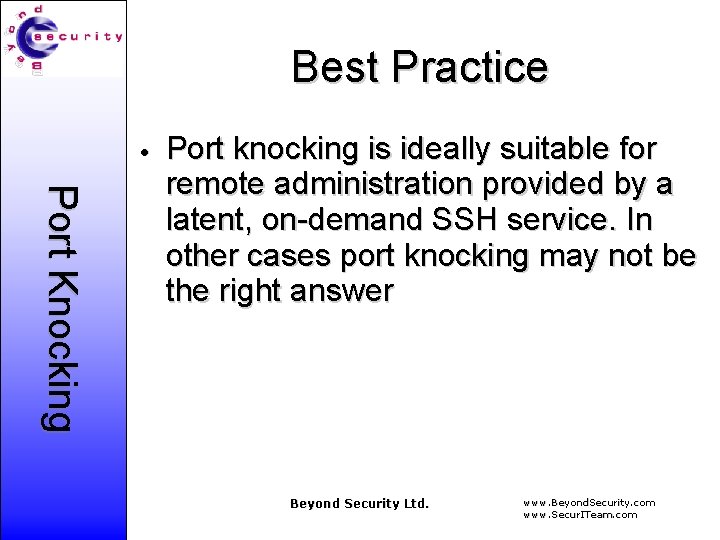 Beyond security

Port Knocking

Best Practice

• Port knocking is ideally suitable for remote administration provided by a latent, on-demand SSH service. In other cases port knocking may not be the right answer

Beyond Security Ltd.

www.BeyondSecurity.com
www.SecurITeam.com